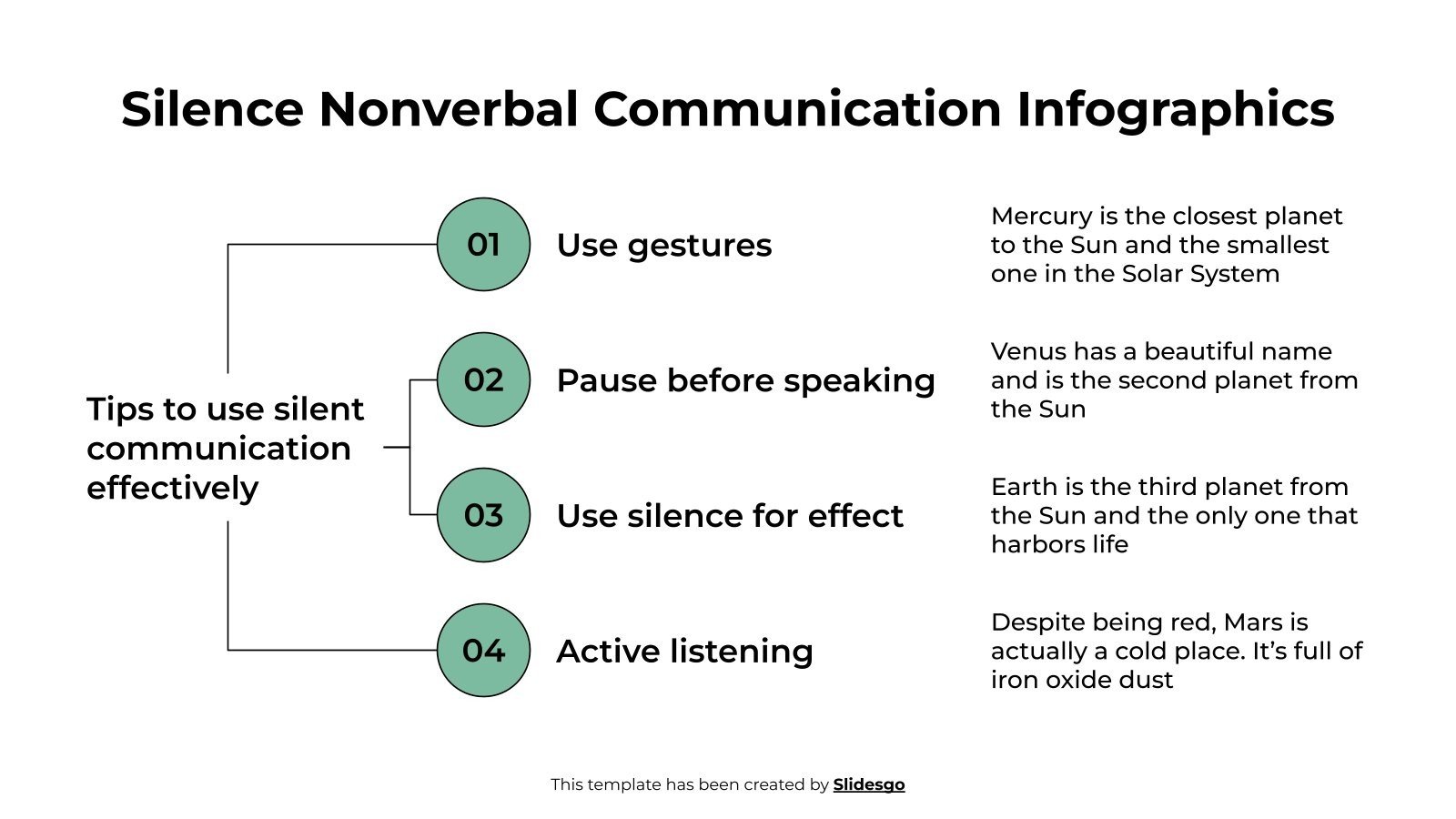 Silence Nonverbal Communication Infographics

Tips to use silent communication effectively

01 Use gestures

Mercury is the closest planet to the Sun and the smallest one in the Solar System

02 Pause before speaking

Venus has a beautiful name and is the second planet from the Sun

03 Use silence for effect

Earth is the third planet from the Sun and the only one that harbors life

04 Active listening

Despite being red, Mars is actually a cold place. It's full of iron oxide dust

This template has been created by Slidesgo